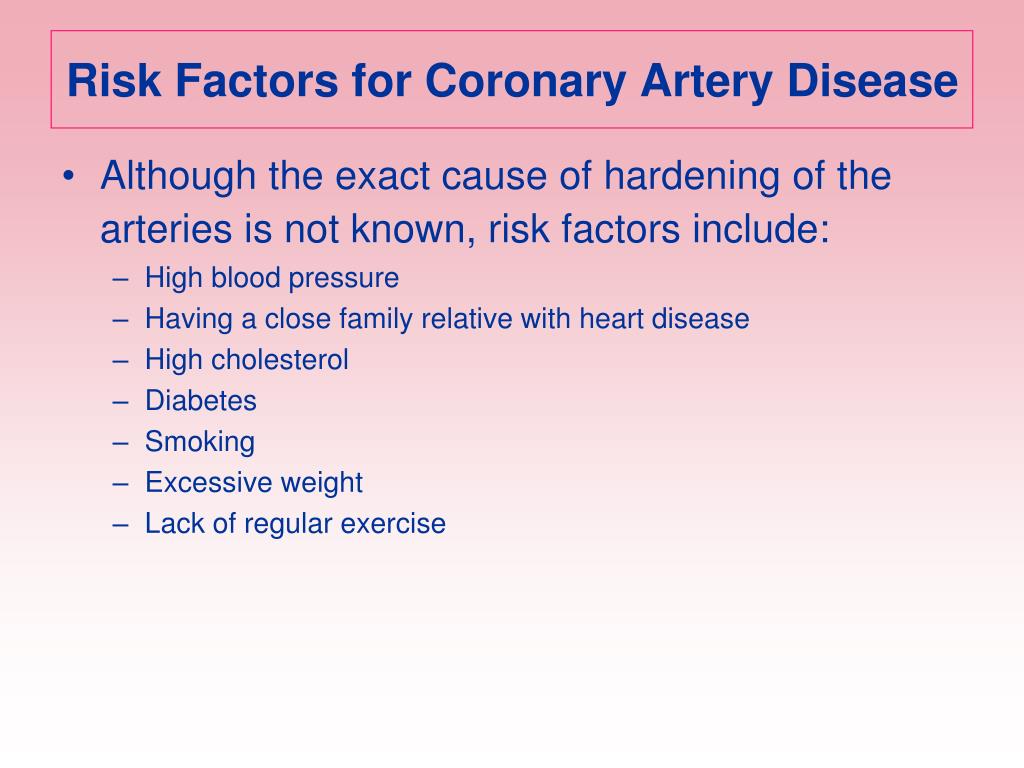 Risk Factors for Coronary Artery Disease

• Although the exact cause of hardening of the arteries is not known, risk factors include:
– High blood pressure
– Having a close family relative with heart disease
– High cholesterol
– Diabetes
– Smoking
– Excessive weight
– Lack of regular exercise